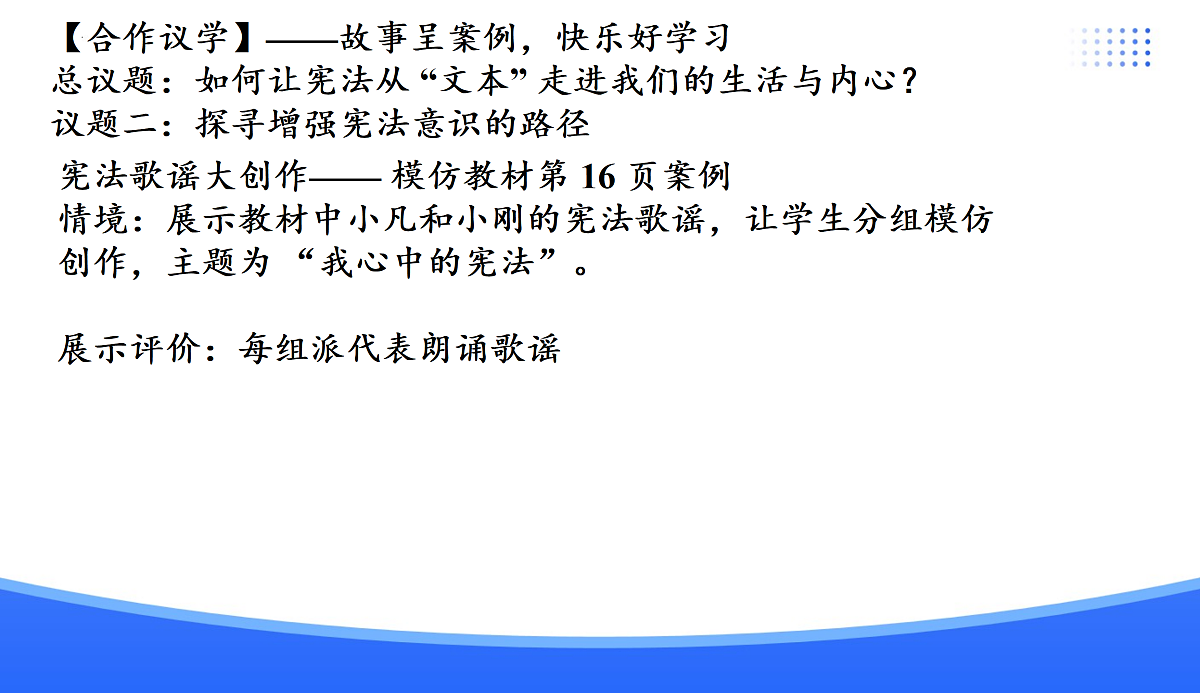 【合作议学】——故事呈案例，快乐好学习
总议题：如何让宪法从“文本”走进我们的生活与内心？
议题二：探寻增强宪法意识的路径

宪法歌谣大创作—— 模仿教材第 16 页案例
情境：展示教材中小凡和小刚的宪法歌谣，让学生分组模仿创作，主题为“我心中的宪法”。

展示评价：每组派代表朗诵歌谣